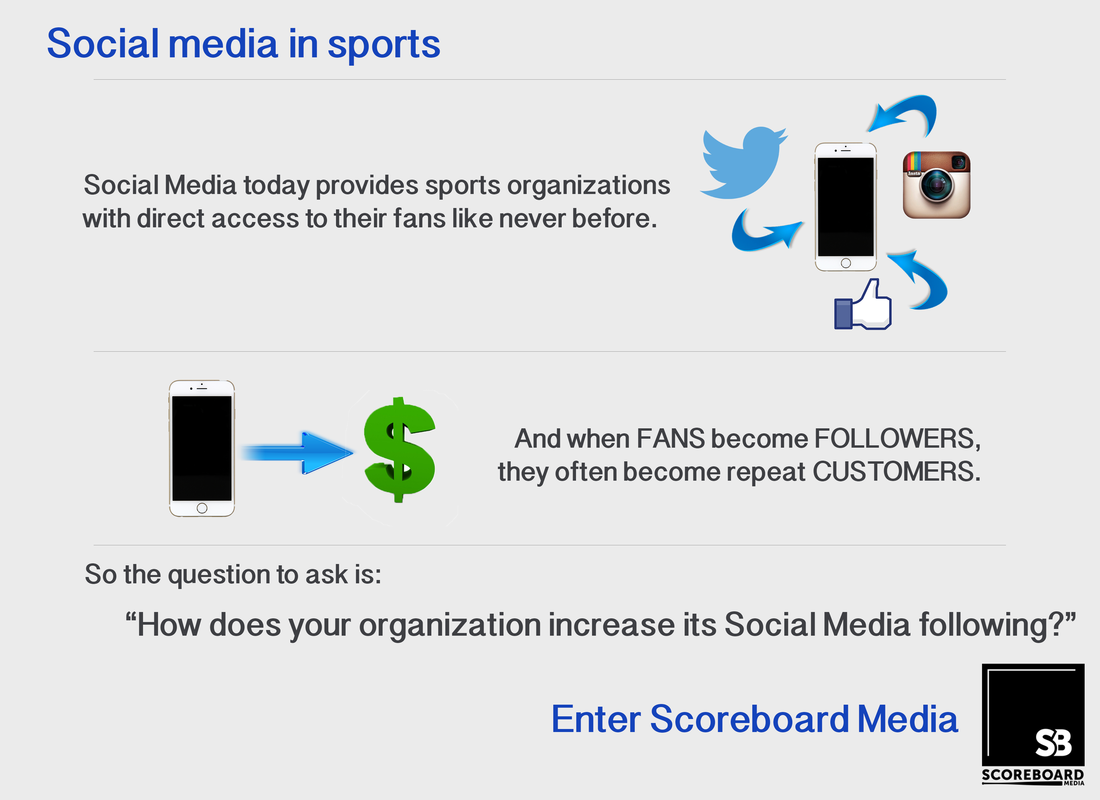 Social media in sports

Social Media today provides sports organizations with direct access to their fans like never before.

$

And when FANS become FOLLOWERS, they often become repeat CUSTOMERS.

So the question to ask is:

“How does your organization increase its Social Media following?”

Enter Scoreboard Media

SB
SCOREBOARD
MEDIA